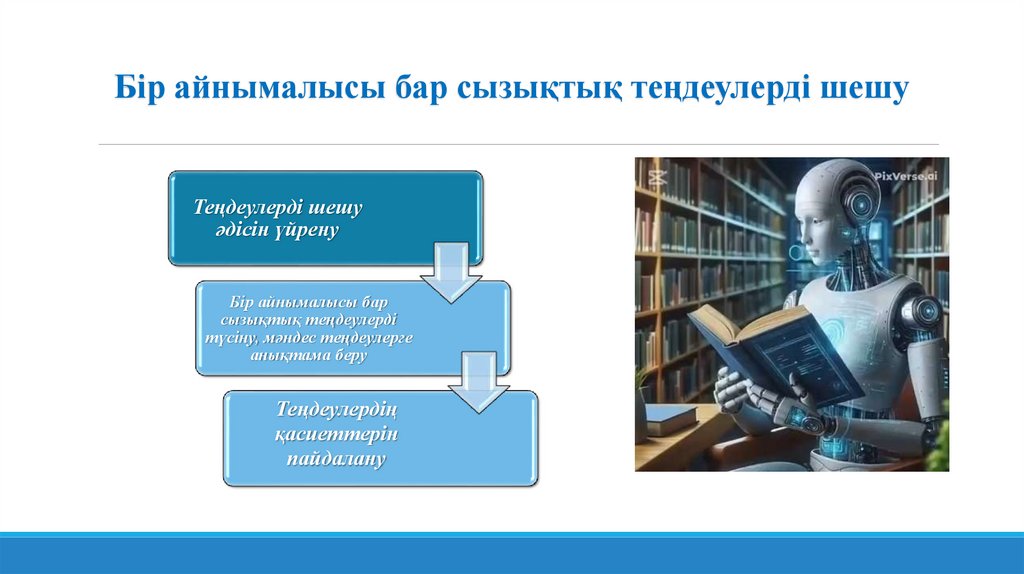 Бір айнымалысы бар сызықтық теңдеулерді шешу

Теңдеулерді шешу әдісін үйрену

Бір айнымалысы бар сызықтық теңдеулерді түсіну, мәндес теңдеулерге анықтама беру

Теңдеулердің қасиеттерін пайдалану

PixVerse.ai